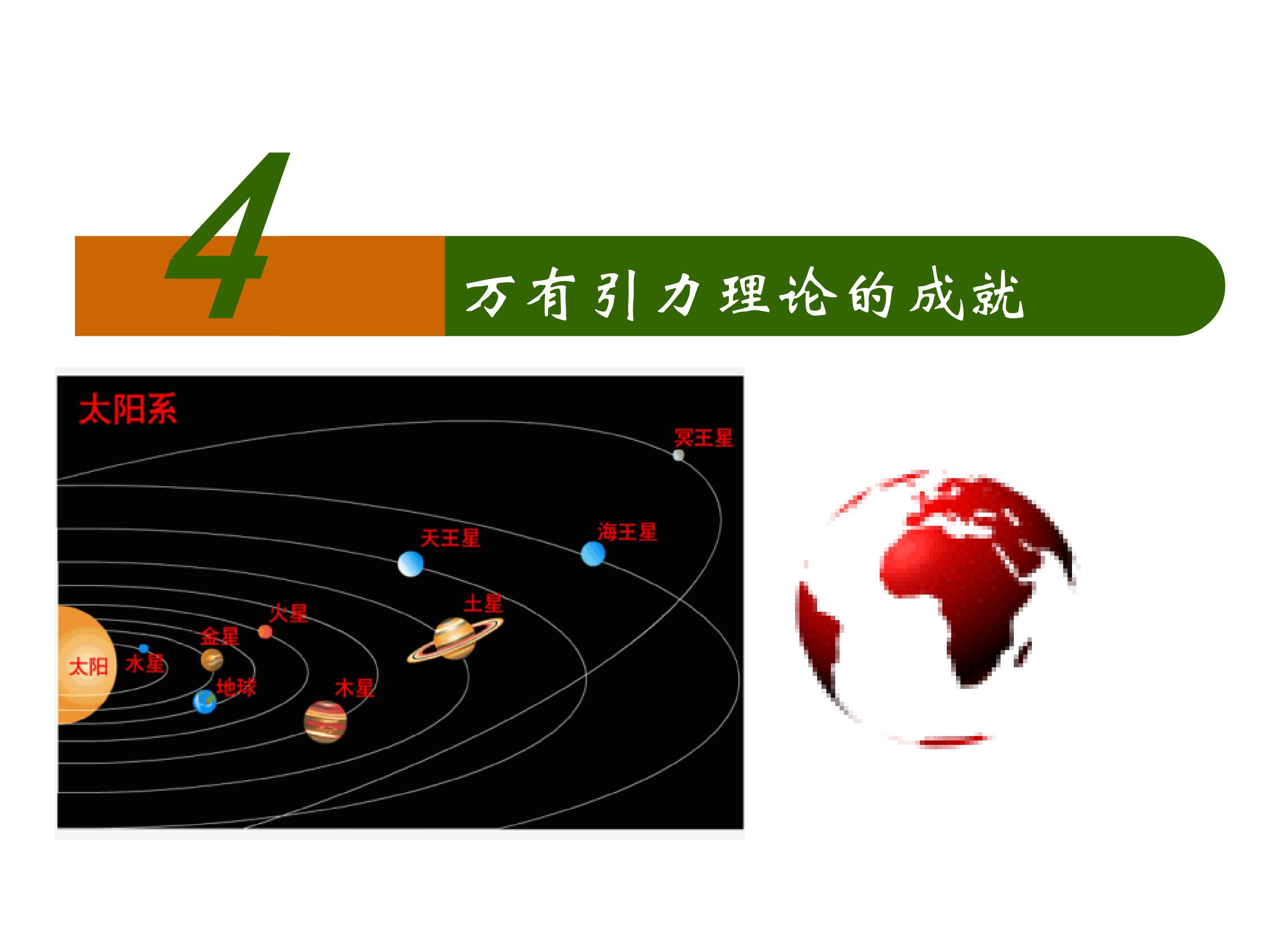 4

万有引力理论的成就

太阳系

冥王星

天王星

海王星

土星

火星

金星

太阳

水星

地球

木星